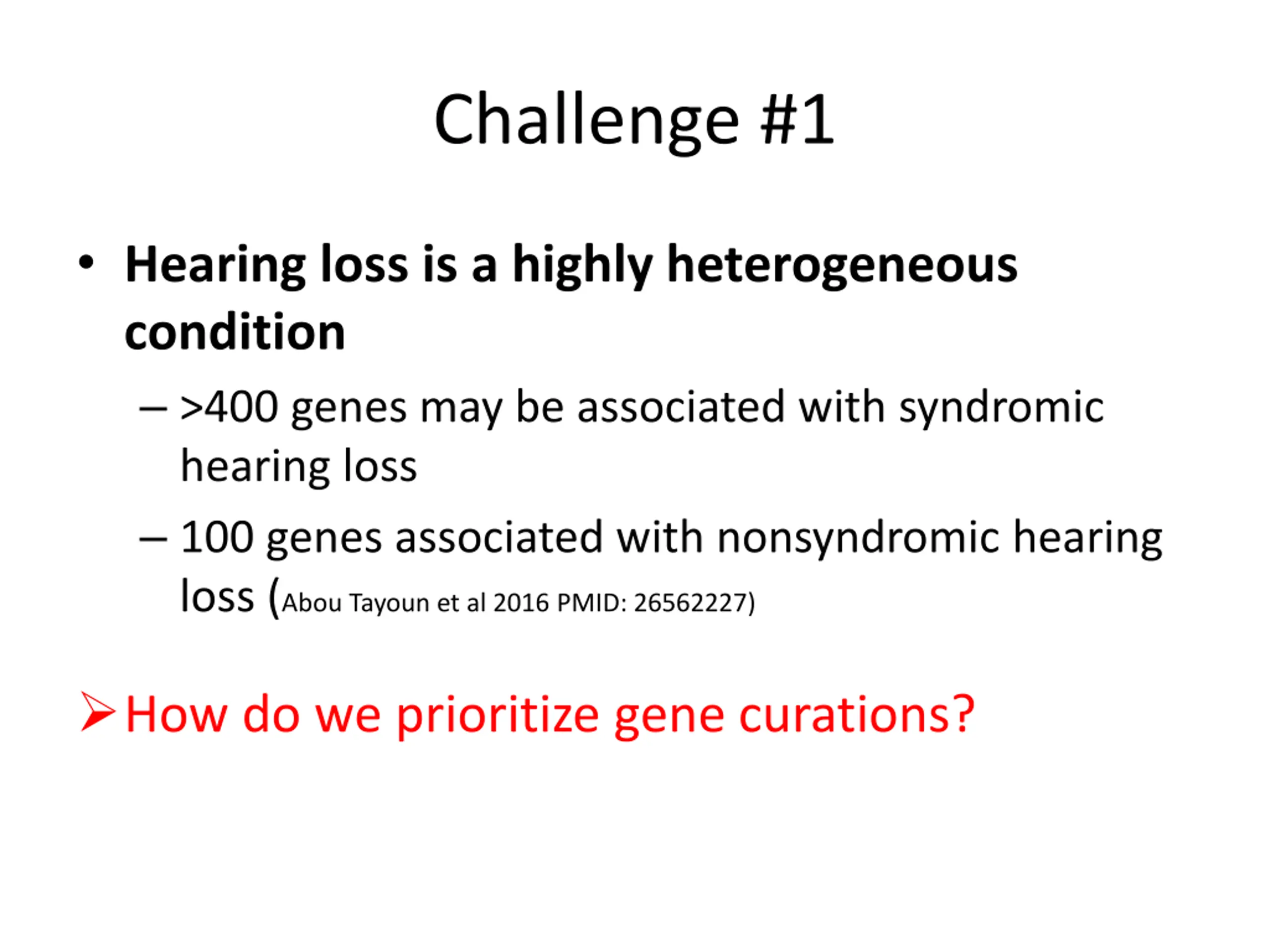 Challenge #1

• Hearing loss is a highly heterogeneous condition

– >400 genes may be associated with syndromic hearing loss

– 100 genes associated with nonsyndromic hearing loss (Abou Tayoun et al 2016 PMID: 26562227)

➢ How do we prioritize gene curations?